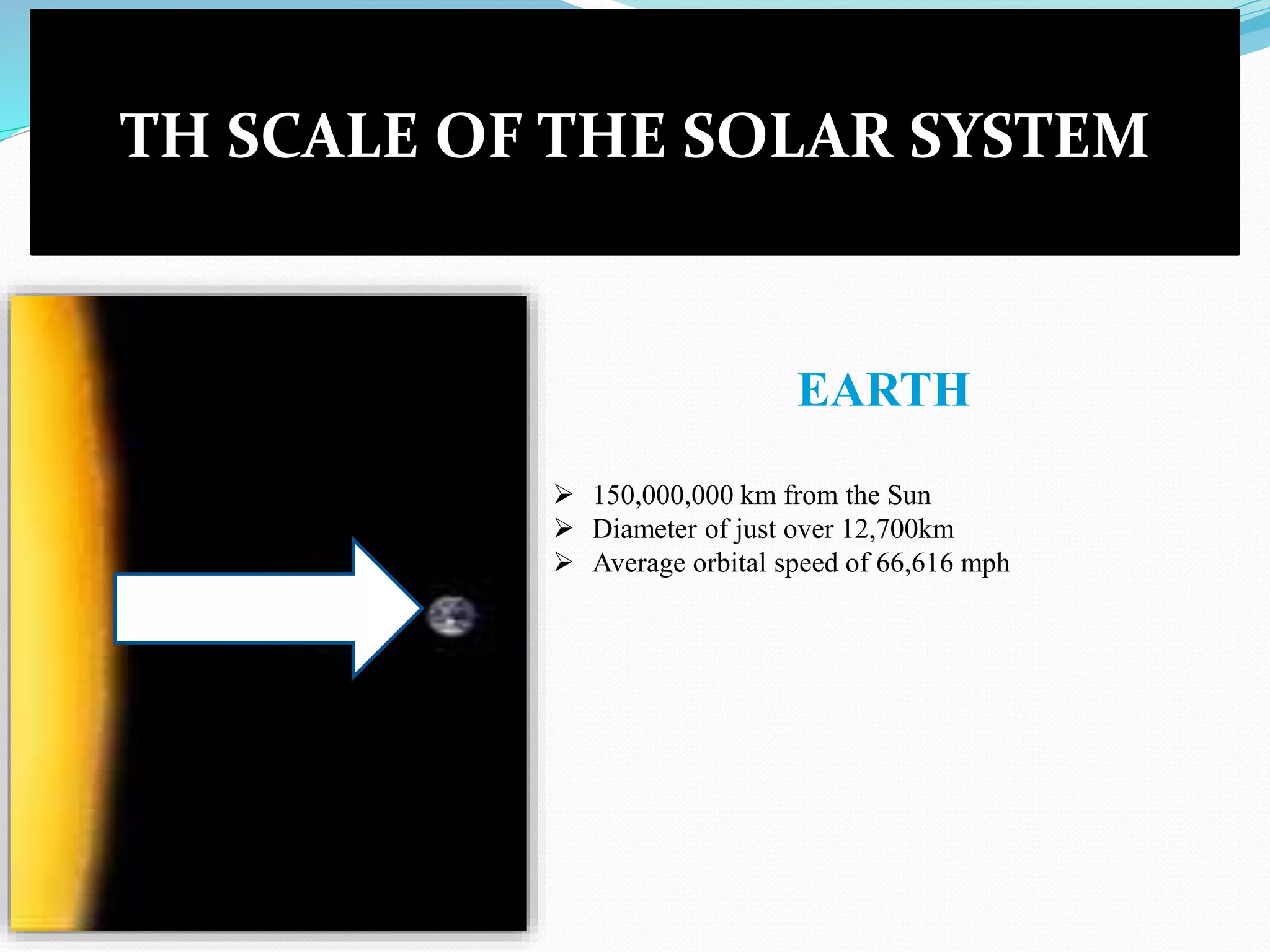 TH SCALE OF THE SOLAR SYSTEM

EARTH

➢ 150,000,000 km from the Sun
➢ Diameter of just over 12,700km
➢ Average orbital speed of 66,616 mph